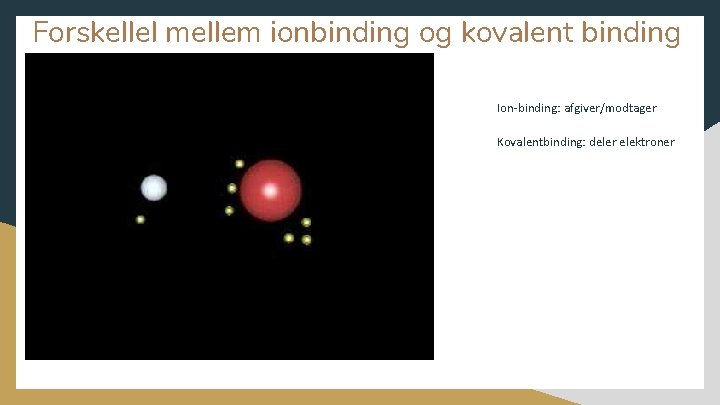 Forskellel mellem ionbinding og kovalent binding

Ion-binding: afgiver/modtager

Kovalentbinding: deler elektroner